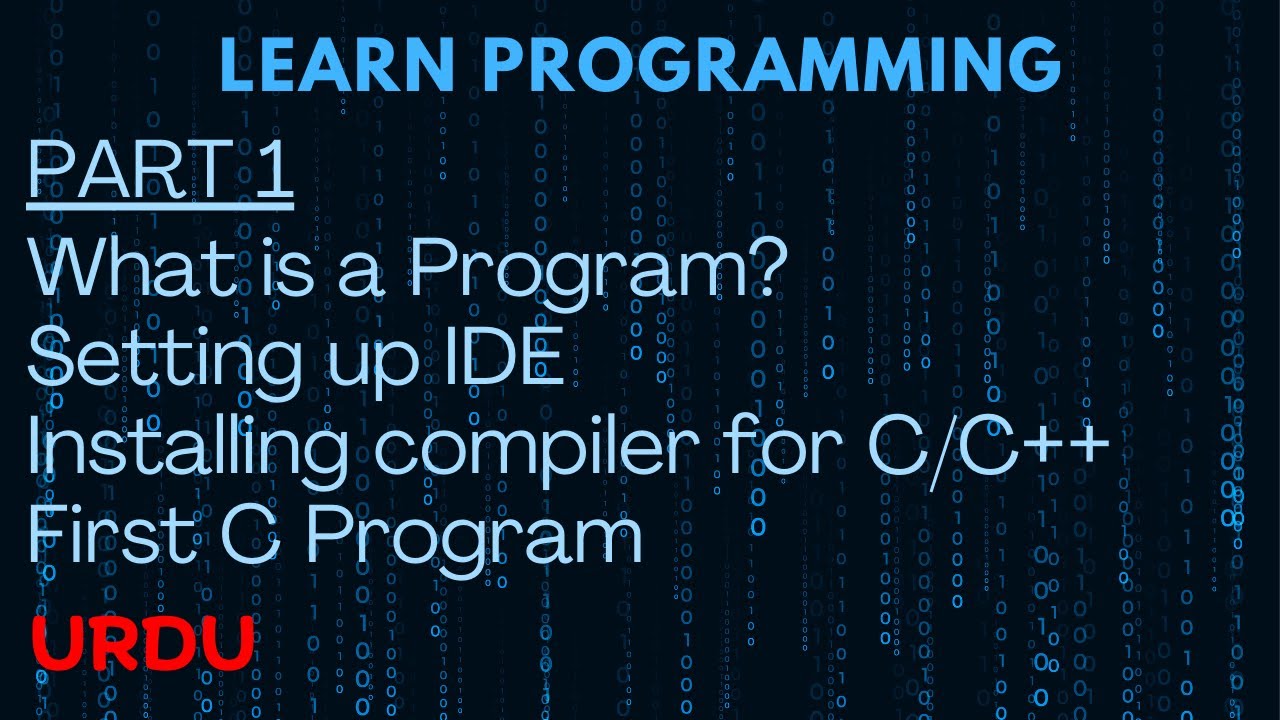 LEARN PROGRAMMING

PART 1
What is a Program?
Setting up IDE
Installing compiler for C/C++
First C Program

URDU